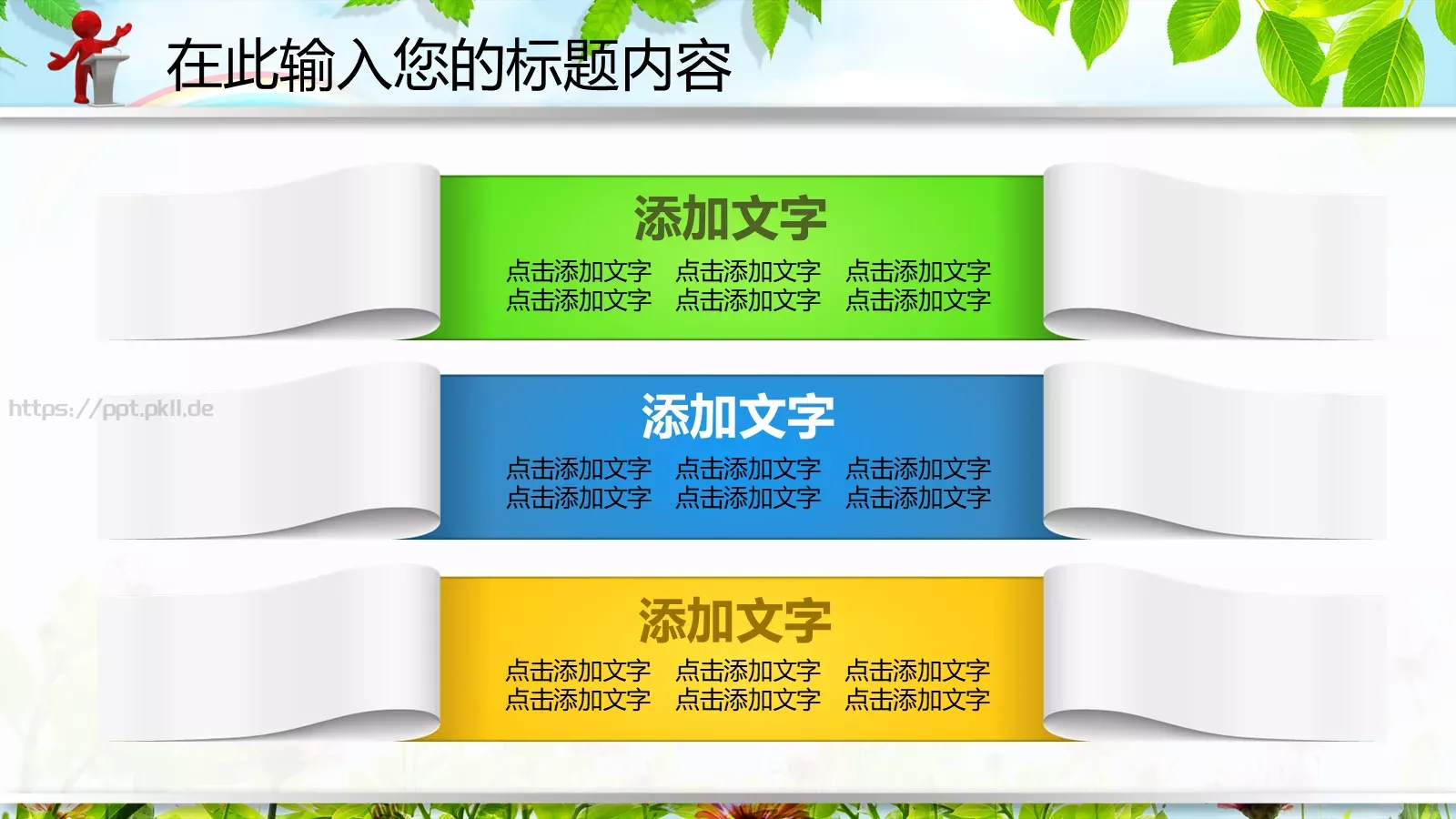 在此输入您的标题内容

添加文字
点击添加文字 点击添加文字 点击添加文字
点击添加文字 点击添加文字 点击添加文字

https://ppt.pkll.de

添加文字
点击添加文字 点击添加文字 点击添加文字
点击添加文字 点击添加文字 点击添加文字

添加文字
点击添加文字 点击添加文字 点击添加文字
点击添加文字 点击添加文字 点击添加文字